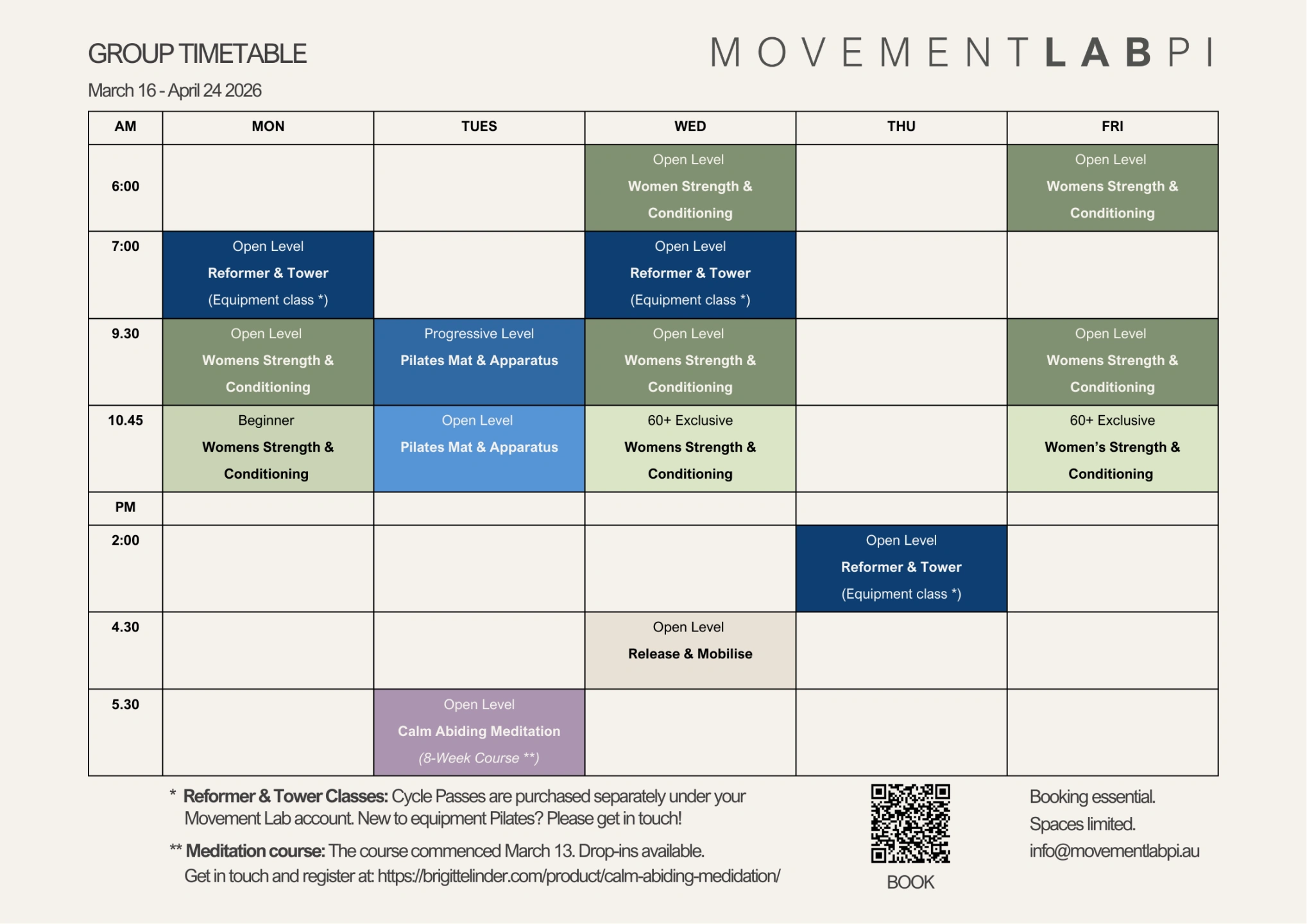 GROUP TIMETABLE

MOVEMENTLABPI

March 16 - April 24 2026

| AM | MON | TUES | WED | THU | FRI |
|---|---|---|---|---|---|
| 6:00 | | | Open Level Women Strength & Conditioning | | Open Level Womens Strength & Conditioning |
| 7:00 | Open Level Reformer & Tower (Equipment class *) | | Open Level Reformer & Tower (Equipment class *) | | |
| 9.30 | Open Level Womens Strength & Conditioning | Progressive Level Pilates Mat & Apparatus | Open Level Womens Strength & Conditioning | | Open Level Womens Strength & Conditioning |
| 10.45 | Beginner Womens Strength & Conditioning | Open Level Pilates Mat & Apparatus | 60+ Exclusive Womens Strength & Conditioning | | 60+ Exclusive Women's Strength & Conditioning |
| PM | | | | | |
| 2:00 | | | | Open Level Reformer & Tower (Equipment class *) | |
| 4.30 | | | Open Level Release & Mobilise | | |
| 5.30 | | Open Level Calm Abiding Meditation (8-Week Course **) | | | |

* Reformer & Tower Classes: Cycle Passes are purchased separately under your Movement Lab account. New to equipment Pilates? Please get in touch!

** Meditation course: The course commenced March 13. Drop-ins available. Get in touch and register at: https://brigittelinder.com/product/calm-abiding-medidation/

BOOK

Booking essential.
Spaces limited.
info@movementlabpi.au